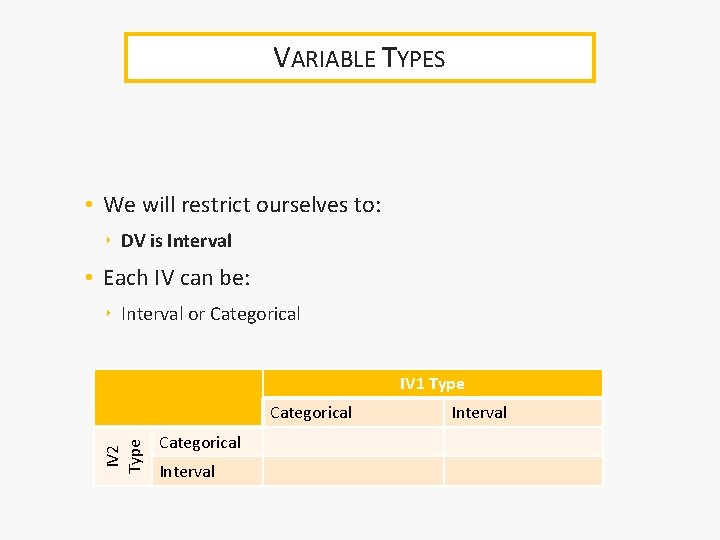 VARIABLE TYPES

• We will restrict ourselves to:

‣ **DV is Interval**

• Each IV can be:

‣ Interval or Categorical

| | | IV1 Type | |
|---|---|---|---|
| | | Categorical | Interval |
| IV2 Type | Categorical | | |
| | Interval | | |